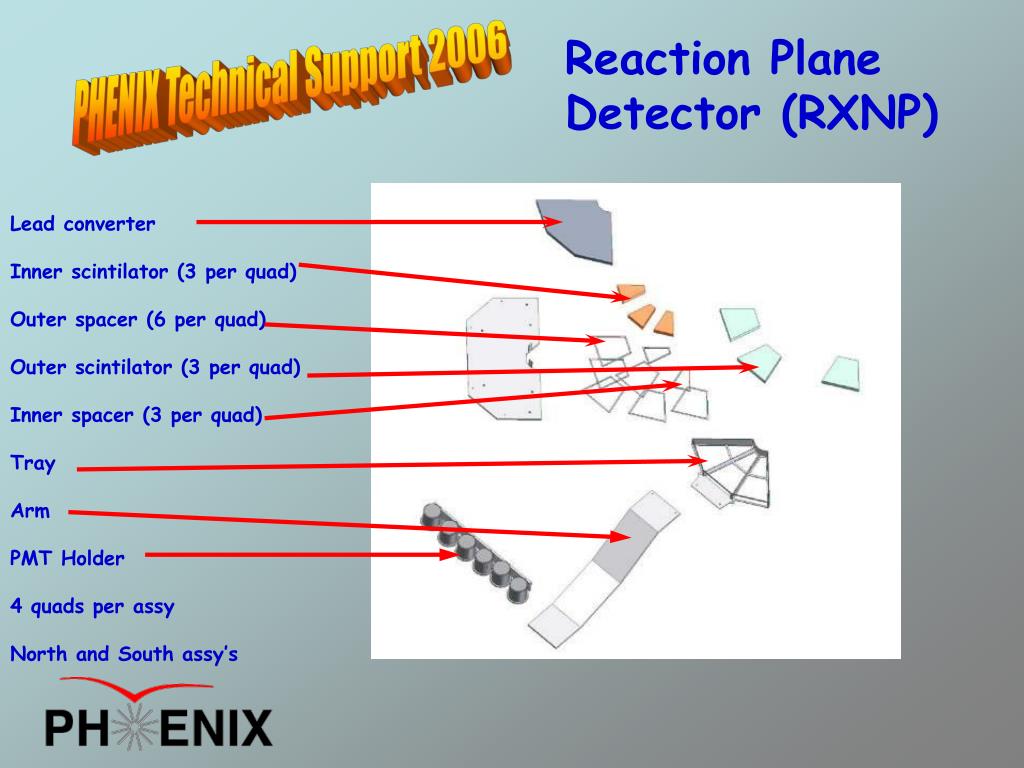 PHENIX Technical Support 2006

Reaction Plane Detector (RXNP)

Lead converter

Inner scintilator (3 per quad)

Outer spacer (6 per quad)

Outer scintilator (3 per quad)

Inner spacer (3 per quad)

Tray

Arm

PMT Holder

4 quads per assy

North and South assy's

PHENIX